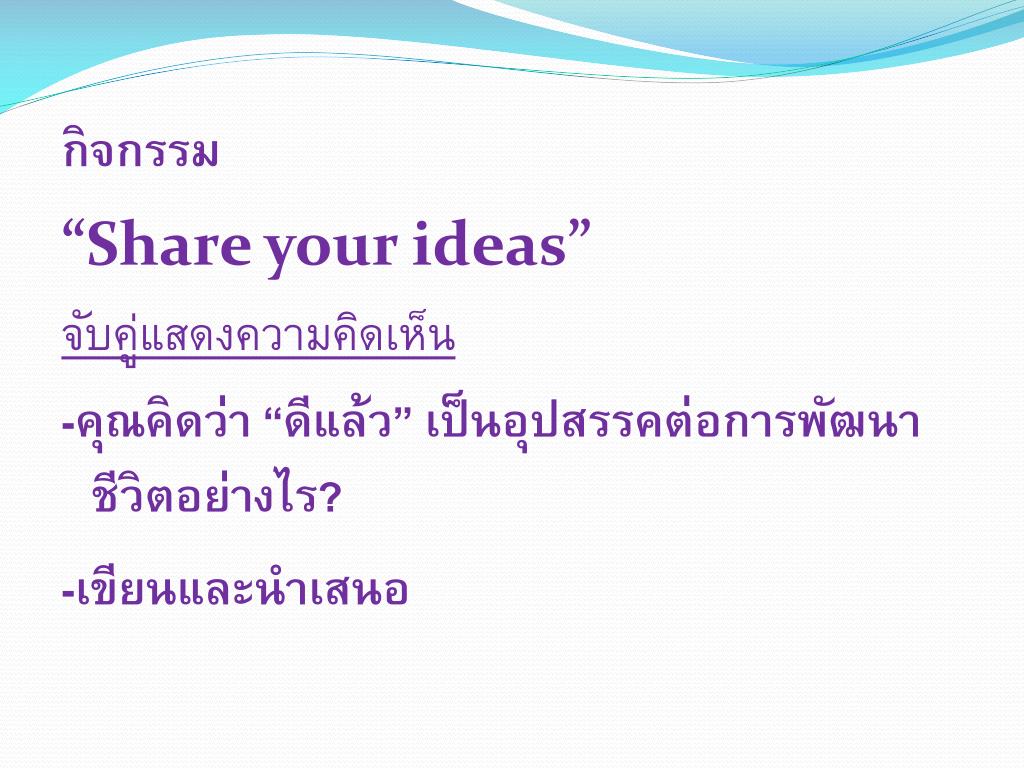 กิจกรรม

“Share your ideas”

จับคู่แสดงความคิดเห็น

-คุณคิดว่า “ดีแล้ว” เป็นอุปสรรคต่อการพัฒนาชีวิตอย่างไร?

-เขียนและนำเสนอ